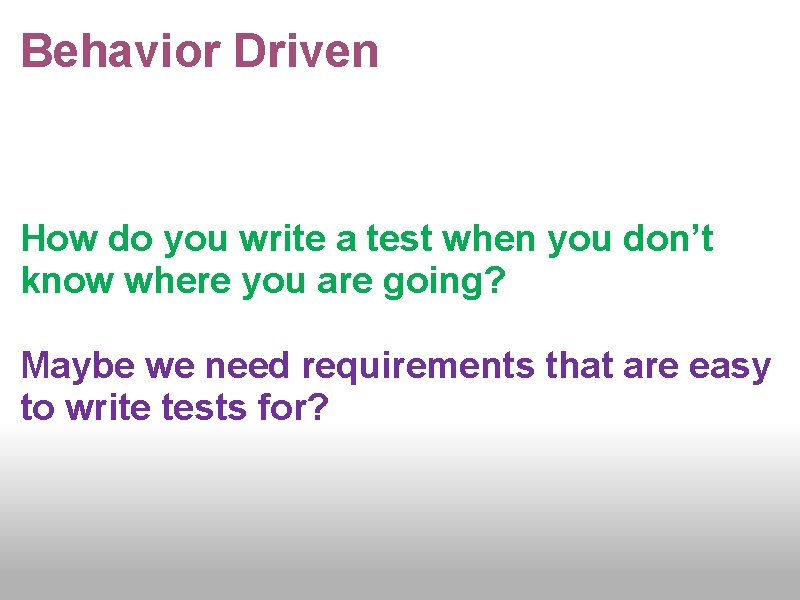 Behavior Driven

How do you write a test when you don’t know where you are going?

Maybe we need requirements that are easy to write tests for?